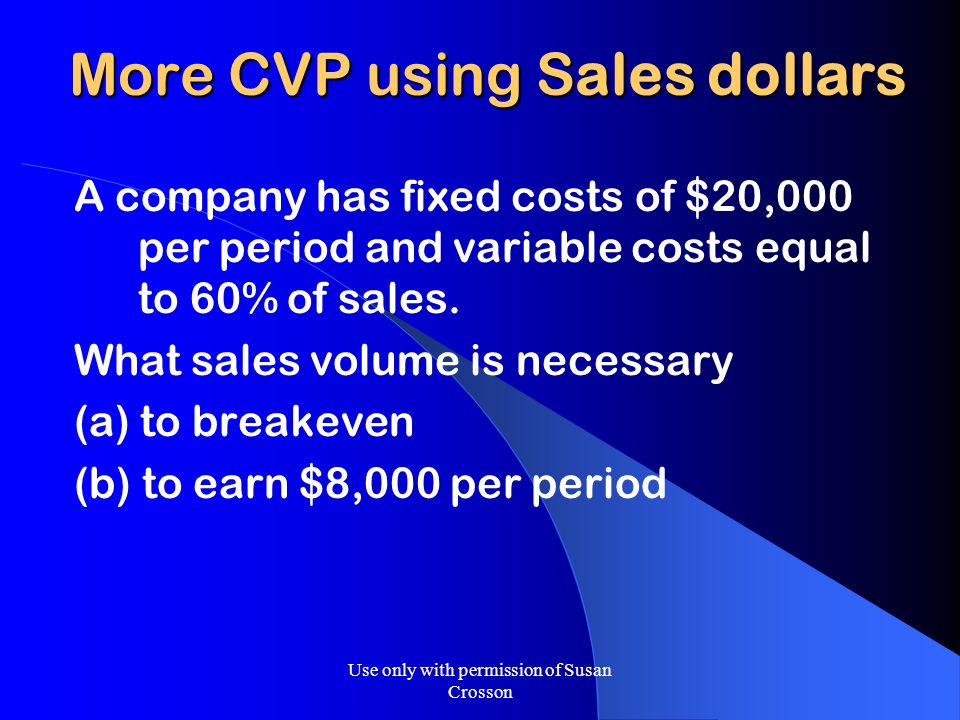 More CVP using Sales dollars

A company has fixed costs of \$20,000 per period and variable costs equal to 60% of sales.

What sales volume is necessary

(a) to breakeven

(b) to earn \$8,000 per period

Use only with permission of Susan Crosson